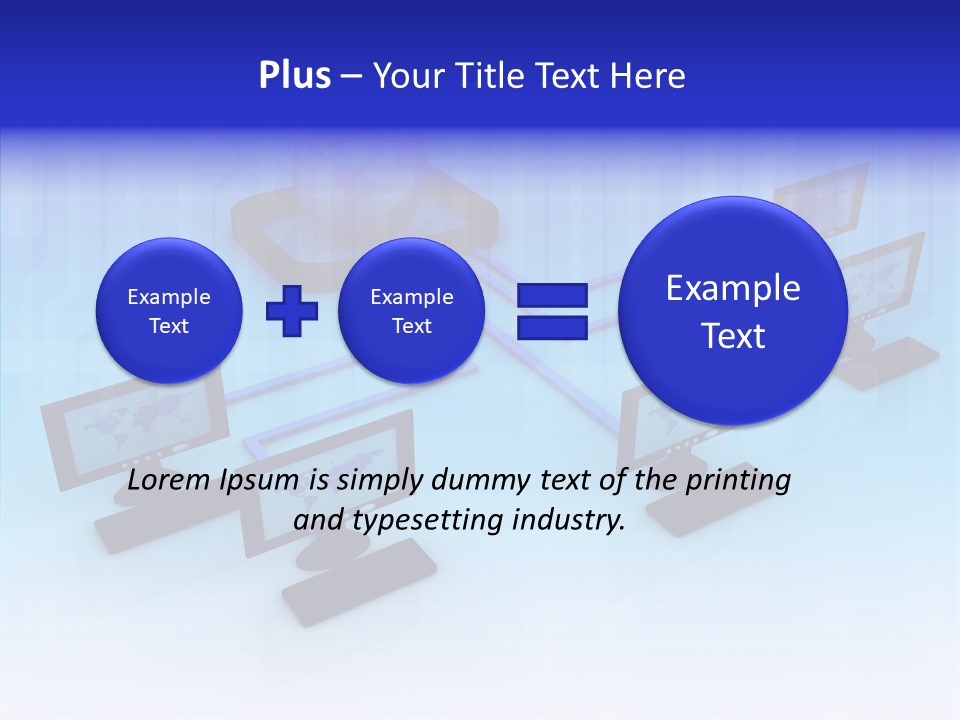 Plus – Your Title Text Here

Example Text

Example Text

Example Text

Lorem Ipsum is simply dummy text of the printing and typesetting industry.